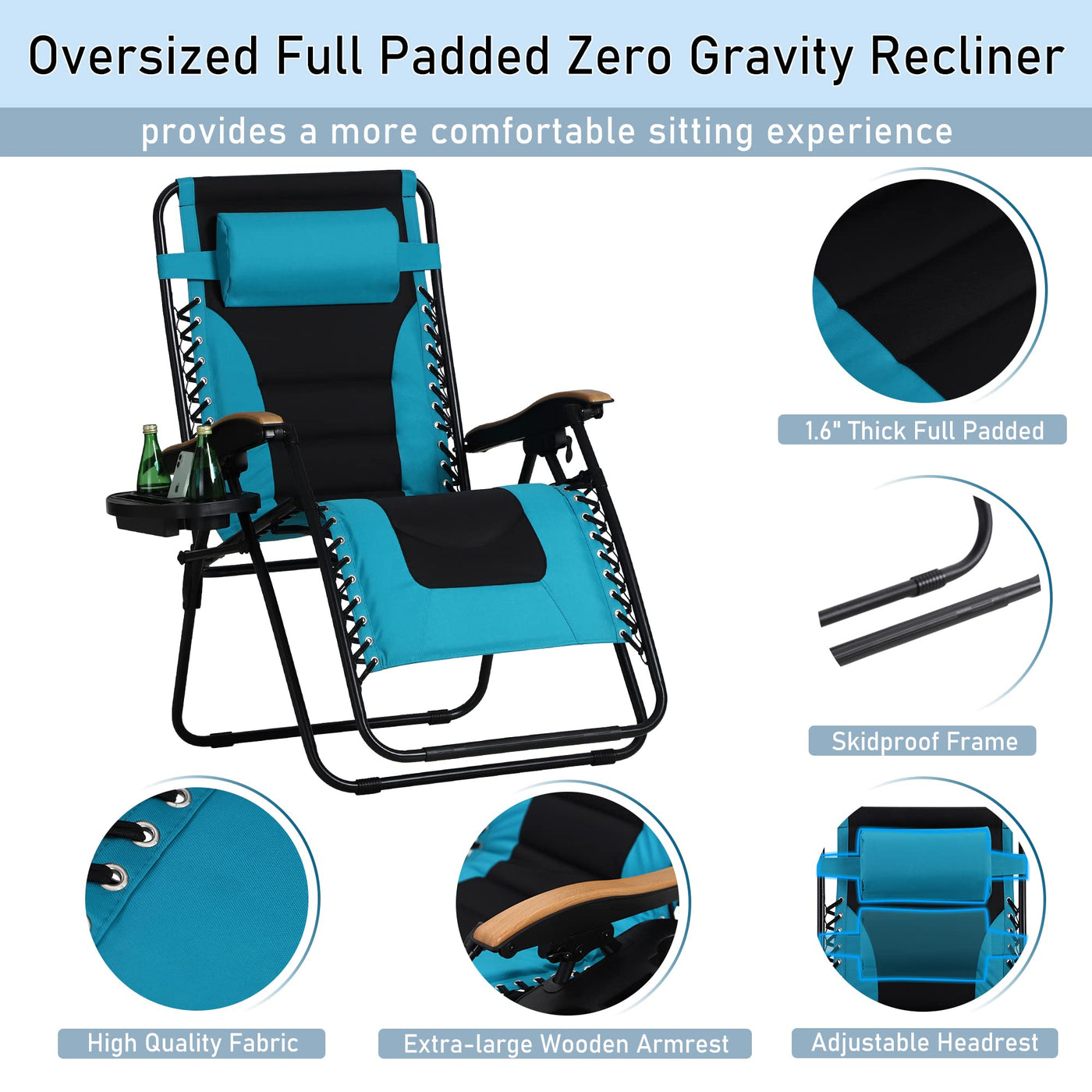 Oversized Full Padded Zero Gravity Recliner

provides a more comfortable sitting experience

1.6" Thick Full Padded

Skidproof Frame

High Quality Fabric

Extra-large Wooden Armrest

Adjustable Headrest